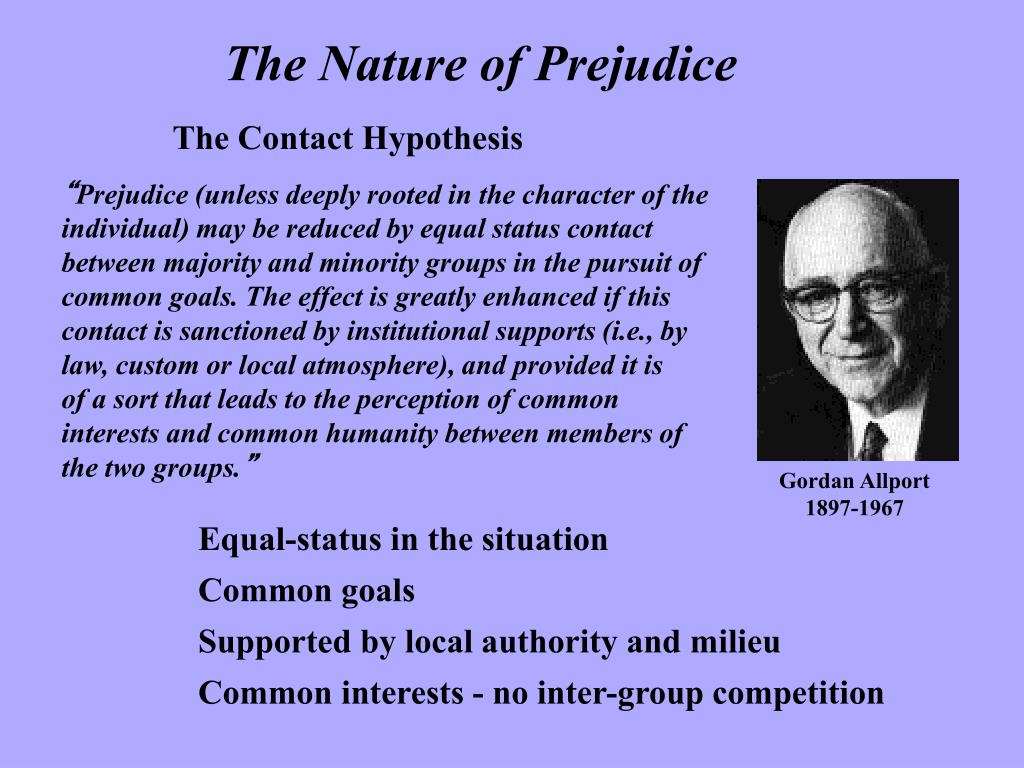 The Nature of Prejudice

The Contact Hypothesis

“Prejudice (unless deeply rooted in the character of the individual) may be reduced by equal status contact between majority and minority groups in the pursuit of common goals. The effect is greatly enhanced if this contact is sanctioned by institutional supports (i.e., by law, custom or local atmosphere), and provided it is of a sort that leads to the perception of common interests and common humanity between members of the two groups.”

Gordan Allport
1897-1967

Equal-status in the situation

Common goals

Supported by local authority and milieu

Common interests - no inter-group competition